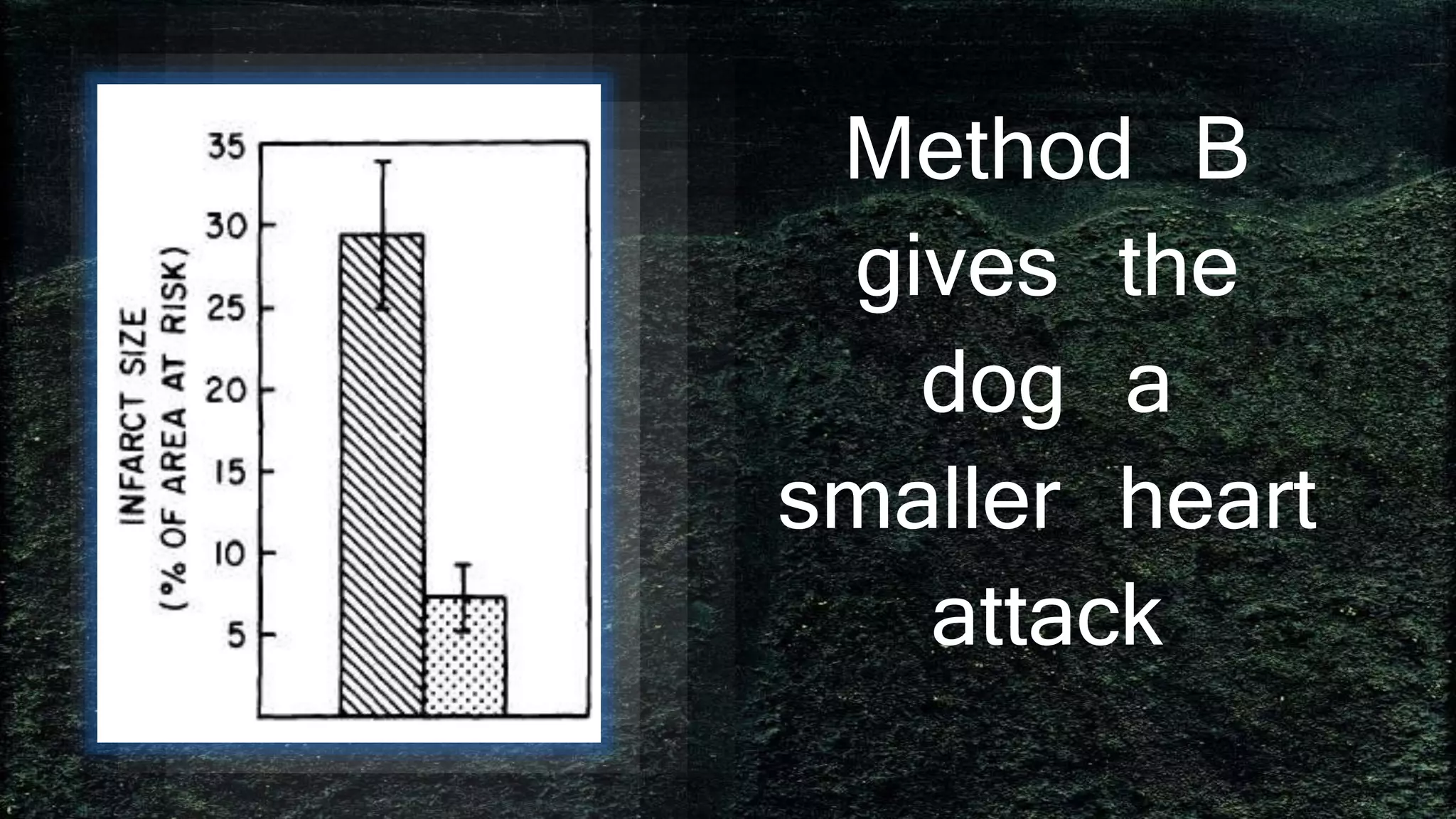 INFARCT SIZE
(% OF AREA AT RISK)

35
30
25
20
15
10
5

Method B gives the dog a smaller heart attack